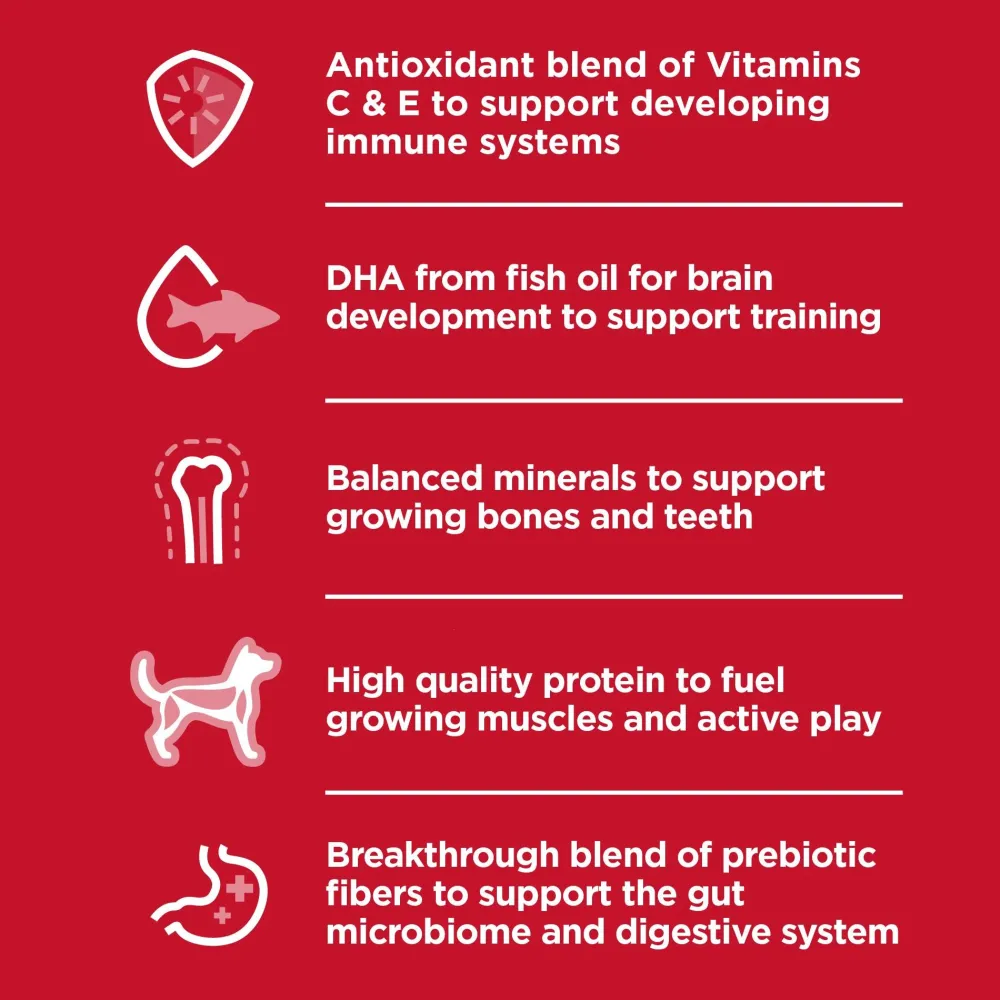 Antioxidant blend of Vitamins C & E to support developing immune systems

DHA from fish oil for brain development to support training

Balanced minerals to support growing bones and teeth

High quality protein to fuel growing muscles and active play

Breakthrough blend of prebiotic fibers to support the gut microbiome and digestive system